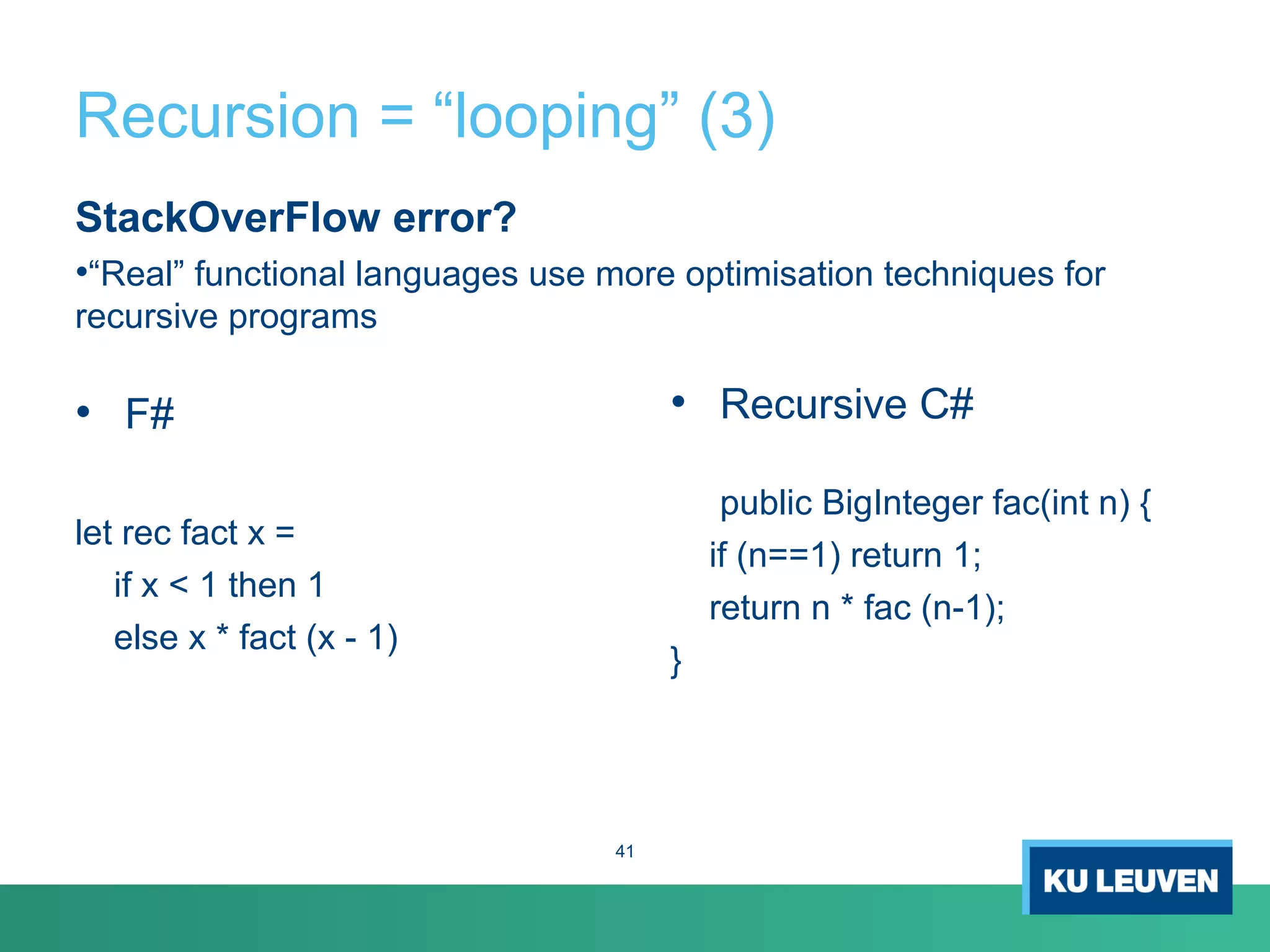 Recursion = “looping” (3)

StackOverFlow error?

•“Real” functional languages use more optimisation techniques for recursive programs

• F#

let rec fact x =
if x < 1 then 1
else x * fact (x - 1)

• Recursive C#

public BigInteger fac(int n) {
if (n==1) return 1;
return n * fac (n-1);
}

41

KU LEUVEN